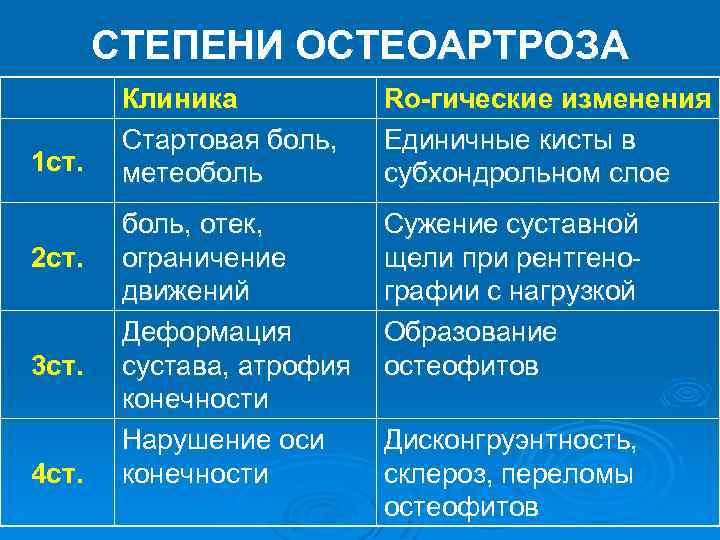 СТЕПЕНИ ОСТЕОАРТРОЗА

| | Клиника | Ro-гические изменения |
|---|---|---|
| 1ст. | Стартовая боль, метеоболь | Единичные кисты в субхондрольном слое |
| 2ст. | боль, отек, ограничение движений | Сужение суставной щели при рентгенографии с нагрузкой |
| 3ст. | Деформация сустава, атрофия конечности | Образование остеофитов |
| 4ст. | Нарушение оси конечности | Дисконгруэнтность, склероз, переломы остеофитов |